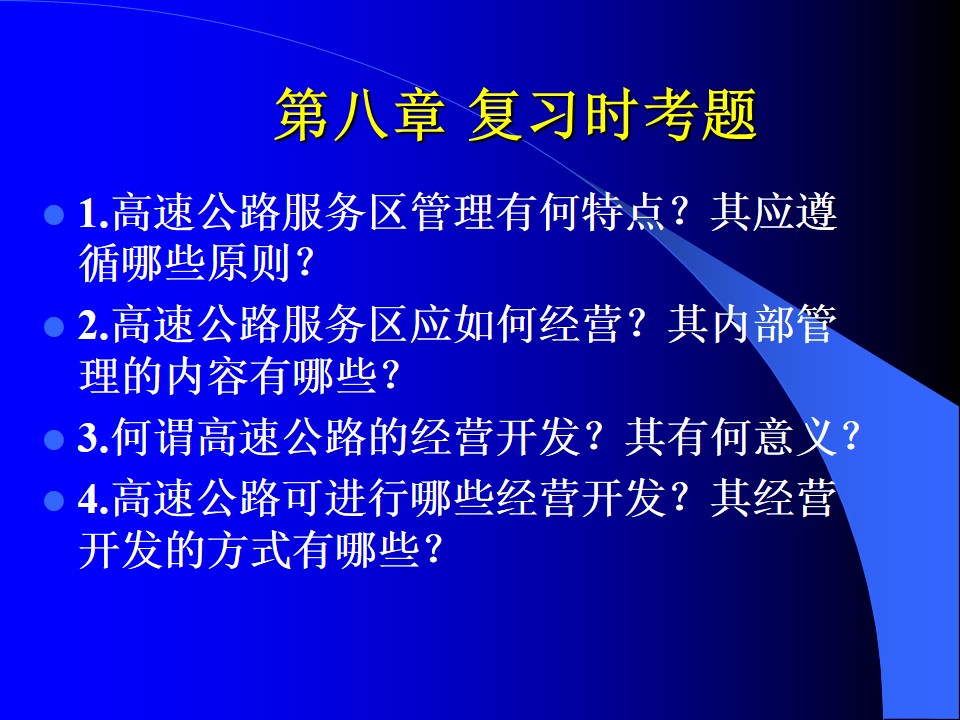 第八章 复习时考题

1.高速公路服务区管理有何特点？其应遵循哪些原则？

2.高速公路服务区应如何经营？其内部管理的内容有哪些？

3.何谓高速公路的经营开发？其有何意义？

4.高速公路可进行哪些经营开发？其经营开发的方式有哪些？